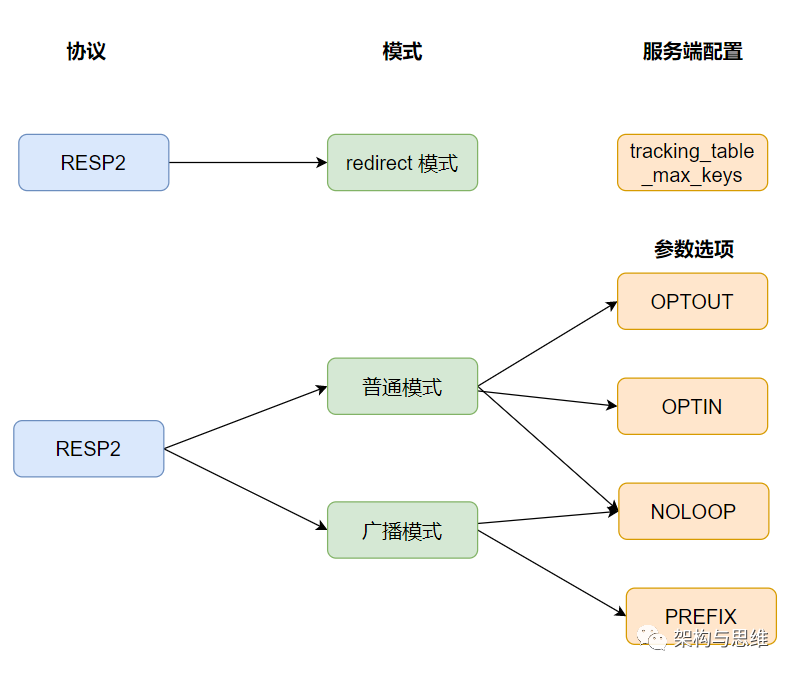 协议

模式

服务端配置

RESP2

redirect 模式

tracking_table_max_keys

参数选项

OPTOUT

普通模式

OPTIN

RESP2

NOLOOP

广播模式

PREFIX

架构与思维